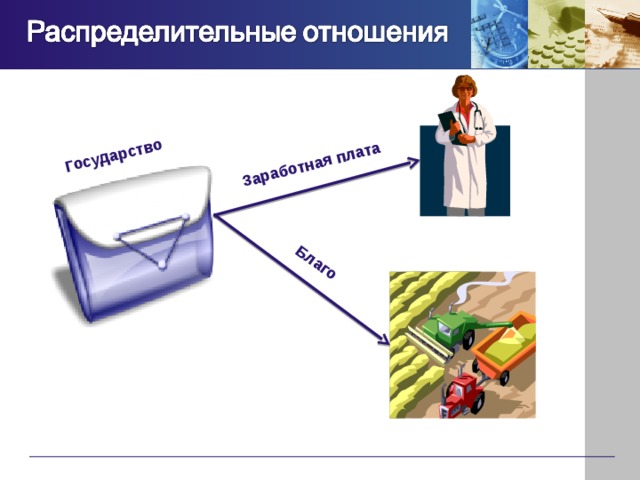 Распределительные отношения

Государство

Заработная плата

Благо